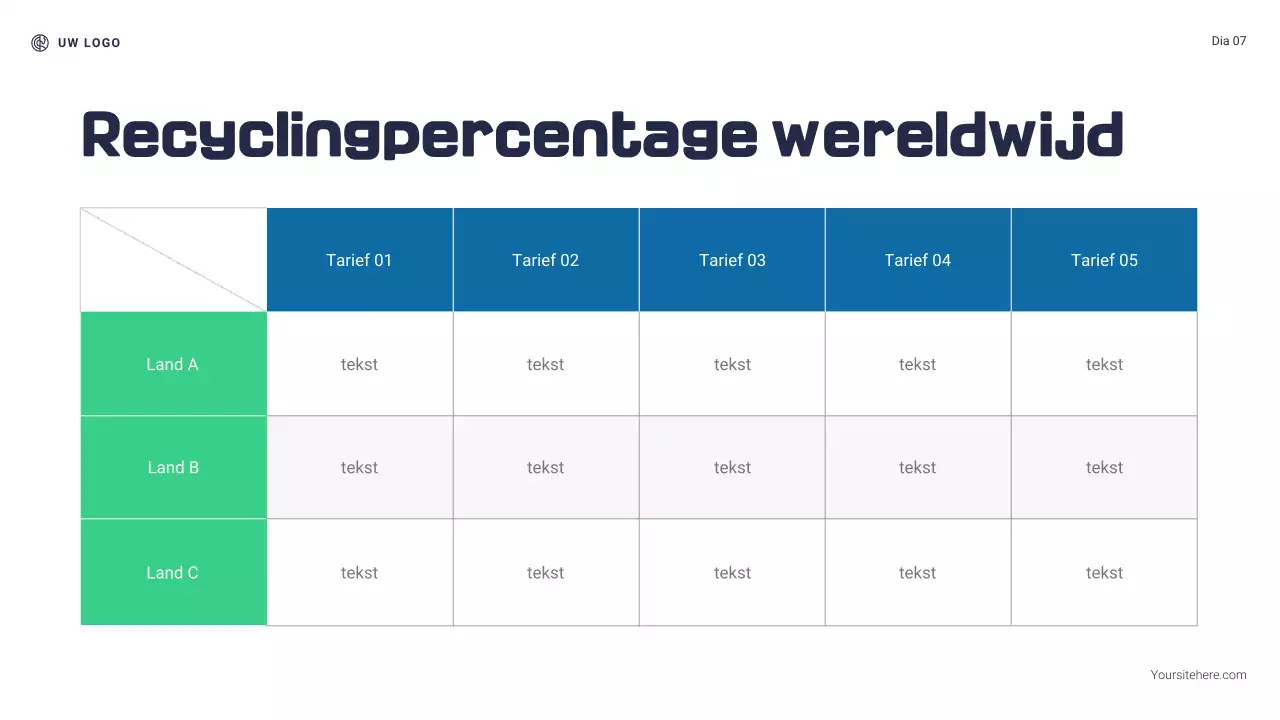 UW LOGO

Dia 07

Recyclingpercentage wereldwijd

| | Tarief 01 | Tarief 02 | Tarief 03 | Tarief 04 | Tarief 05 |
|---|---|---|---|---|---|
| Land A | tekst | tekst | tekst | tekst | tekst |
| Land B | tekst | tekst | tekst | tekst | tekst |
| Land C | tekst | tekst | tekst | tekst | tekst |

Yoursitehere.com